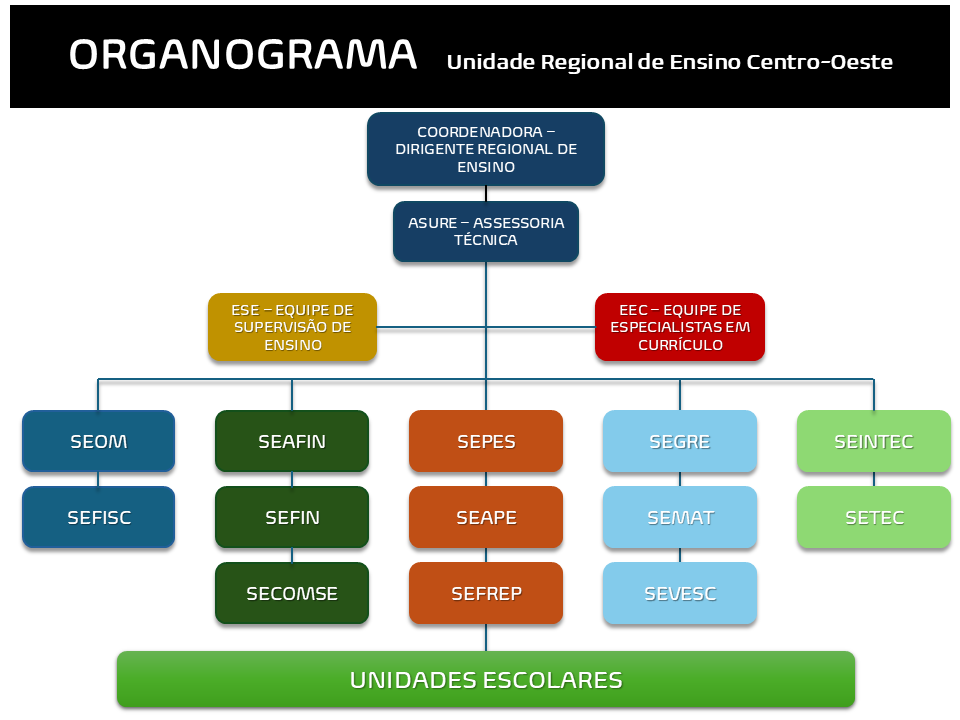 ORGANOGRAMA Unidade Regional de Ensino Centro-Oeste

COORDENADORA – DIRIGENTE REGIONAL DE ENSINO

ASURE – ASSESSORIA TÉCNICA

ESE – EQUIPE DE SUPERVISÃO DE ENSINO

EEC – EQUIPE DE ESPECIALISTAS EM CURRÍCULO

SEOM

SEFISC

SEAFIN

SEFIN

SECOMSE

SEPES

SEAPE

SEFREP

SEGRE

SEMAT

SEVESC

SEINTEC

SETEC

UNIDADES ESCOLARES